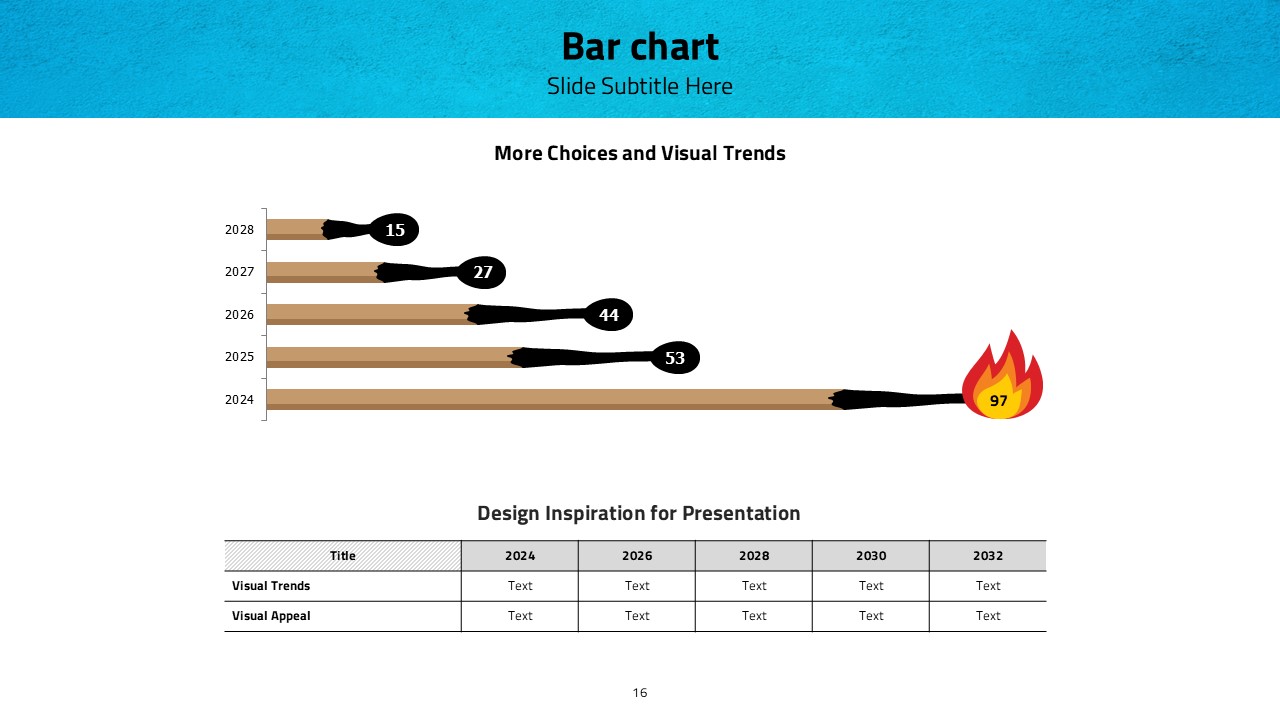 Bar chart

Slide Subtitle Here

More Choices and Visual Trends

2028
15
2027
27
2026
44
2025
53
2024
97

Design Inspiration for Presentation

| Title | 2024 | 2026 | 2028 | 2030 | 2032 |
|---|---|---|---|---|---|
| Visual Trends | Text | Text | Text | Text | Text |
| Visual Appeal | Text | Text | Text | Text | Text |

16